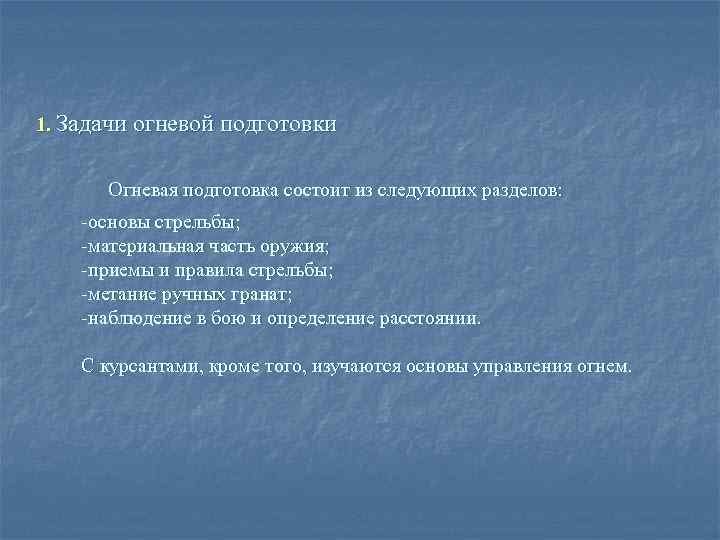 1. Задачи огневой подготовки

Огневая подготовка состоит из следующих разделов:

-основы стрельбы;
-материальная часть оружия;
-приемы и правила стрельбы;
-метание ручных гранат;
-наблюдение в бою и определение расстоянии.

С курсантами, кроме того, изучаются основы управления огнем.